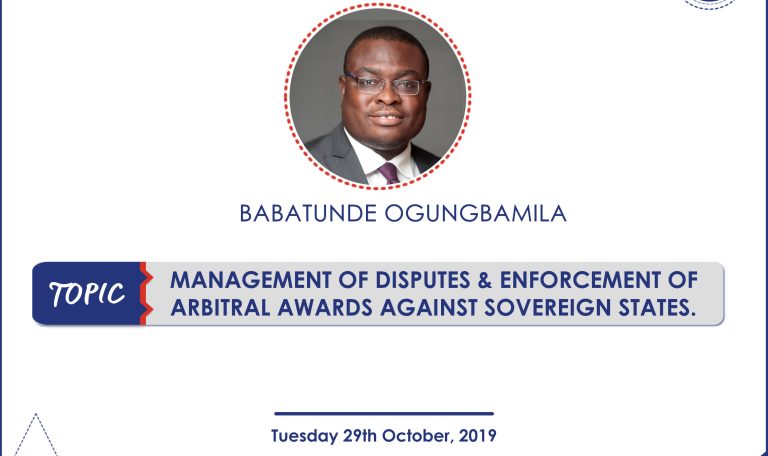 BABATUNDE OGUNGBAMILA

TOPIC

MANAGEMENT OF DISPUTES & ENFORCEMENT OF ARBITRAL AWARDS AGAINST SOVEREIGN STATES.

Tuesday 29th October, 2019